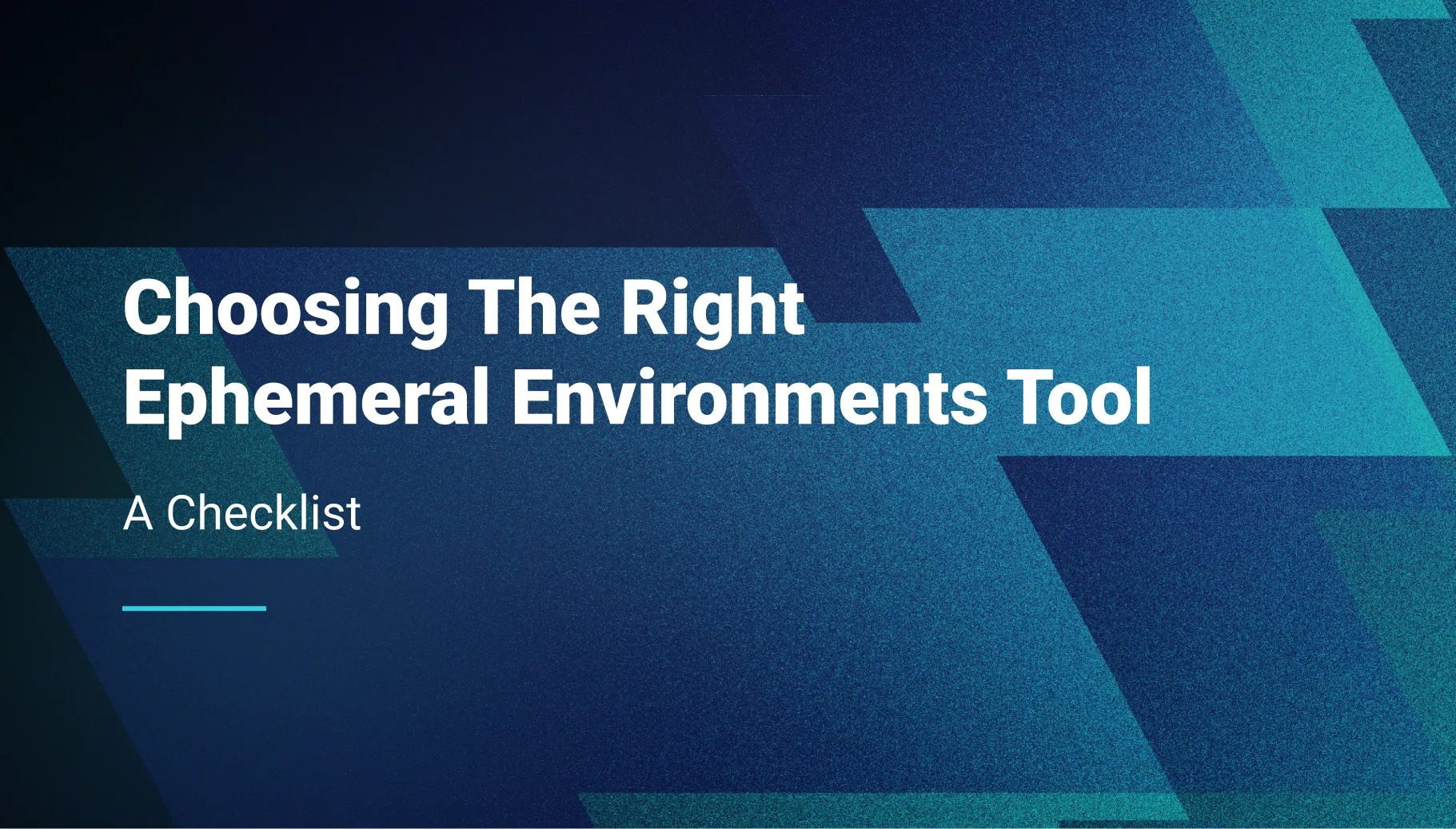 Choosing The Right Ephemeral Environments Tool

A Checklist